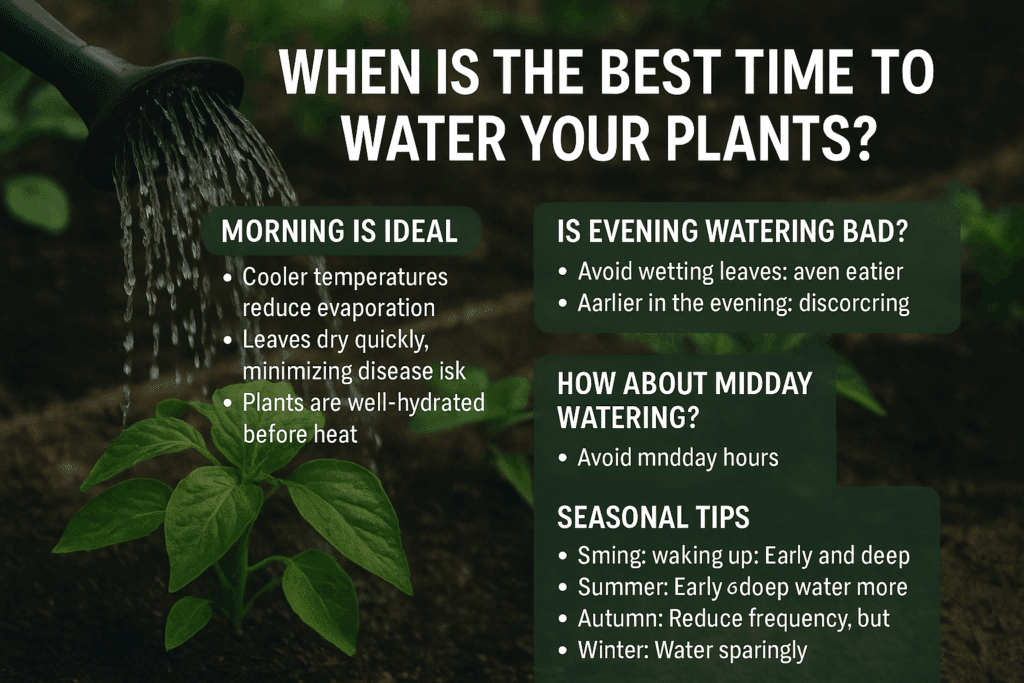 WHEN IS THE BEST TIME TO WATER YOUR PLANTS?

MORNING IS IDEAL

• Cooler temperatures reduce evaporation
• Leaves dry quickly, minimizing disease isk
• Plants are well-hydrated before heat

IS EVENING WATERING BAD?

• Avoid wetting leaves: aven eatier
• Aarlier in the evening: discorcring

HOW ABOUT MIDDAY WATERING?

• Avoid mndday hours

SEASONAL TIPS

• Sming: waking up: Early and deep
• Summer: Early ɕdoep water more
• Autumn: Reduce frequency, but
• Winter: Water sparingly